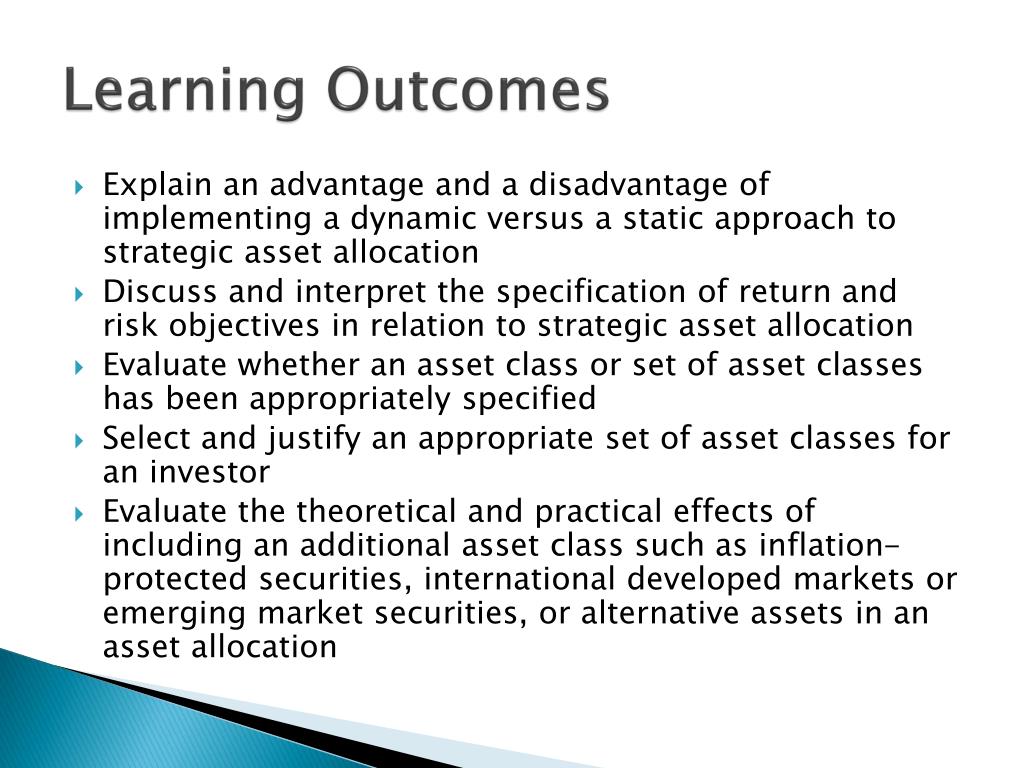 Learning Outcomes

Explain an advantage and a disadvantage of implementing a dynamic versus a static approach to strategic asset allocation

Discuss and interpret the specification of return and risk objectives in relation to strategic asset allocation

Evaluate whether an asset class or set of asset classes has been appropriately specified

Select and justify an appropriate set of asset classes for an investor

Evaluate the theoretical and practical effects of including an additional asset class such as inflation-protected securities, international developed markets or emerging market securities, or alternative assets in an asset allocation